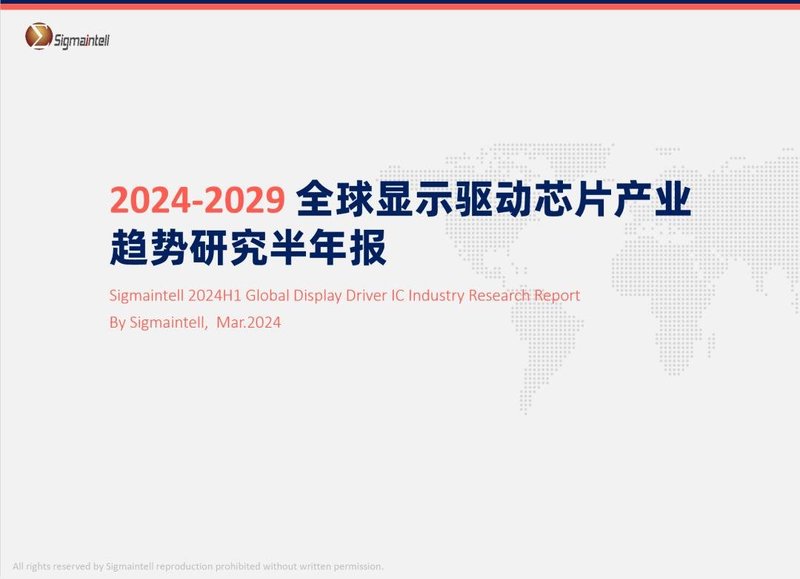 Sigmaintell

2024-2029 全球显示驱动芯片产业趋势研究半年报

Sigmaintell 2024H1 Global Display Driver IC Industry Research Report
By Sigmaintell, Mar.2024

All rights reserved by Sigmaintell reproduction prohibited without written permission.